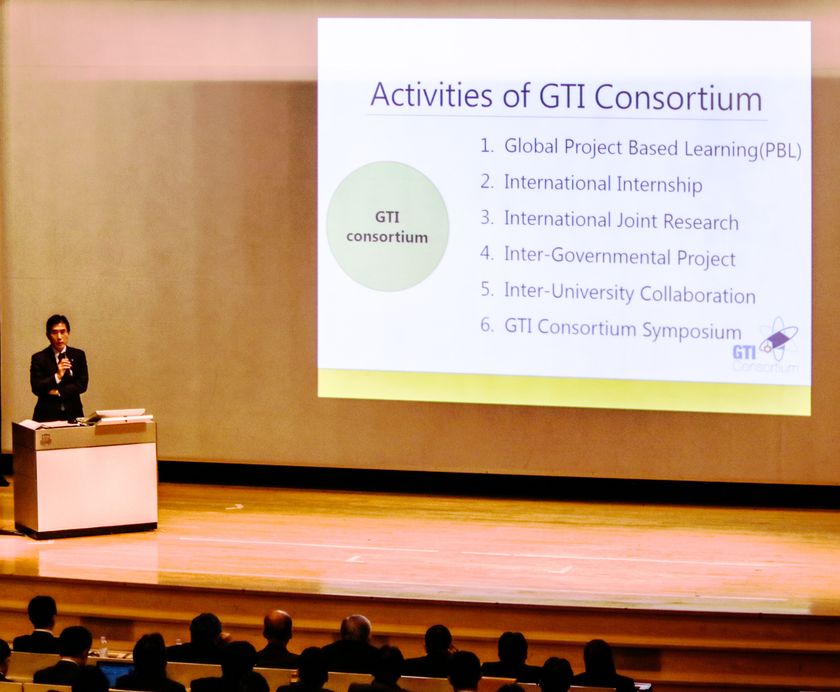 Activities of GTI Consortium

GTI consortium

1. Global Project Based Learning(PBL)
2. International Internship
3. International Joint Research
4. Inter-Governmental Project
5. Inter-University Collaboration
6. GTI Consortium Symposium

GTI Consortium